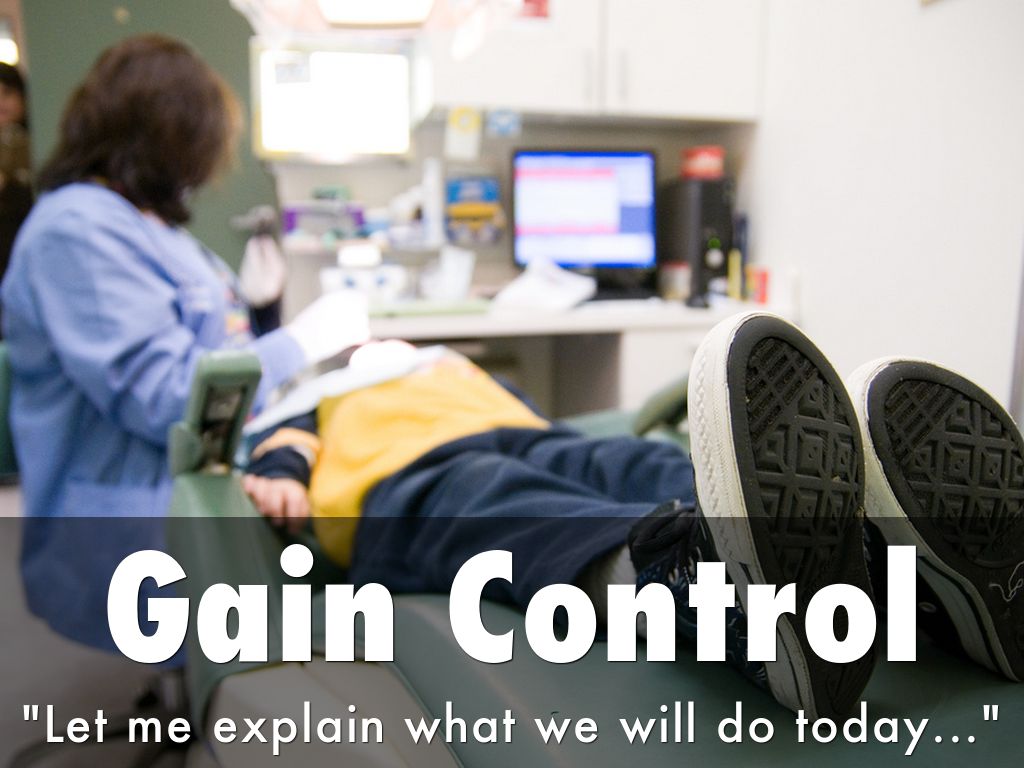 Gain Control

"Let me explain what we will do today..."